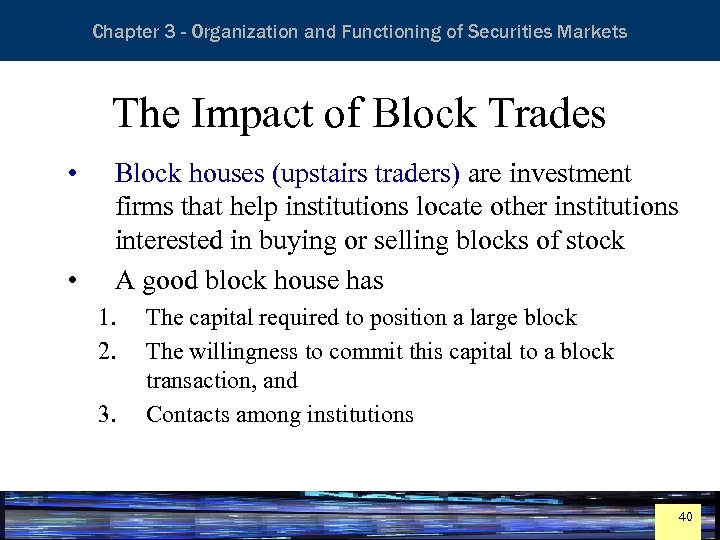 Chapter 3 - Organization and Functioning of Securities Markets

The Impact of Block Trades

• Block houses (upstairs traders) are investment firms that help institutions locate other institutions interested in buying or selling blocks of stock

• A good block house has

1. The capital required to position a large block

2. The willingness to commit this capital to a block transaction, and

3. Contacts among institutions

40